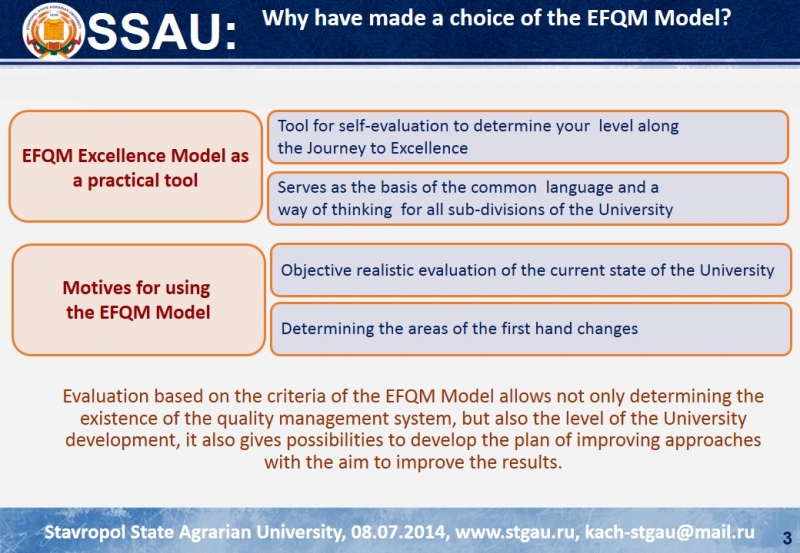 SSAU: Why have made a choice of the EFQM Model?

EFQM Excellence Model as a practical tool

Tool for self-evaluation to determine your level along the Journey to Excellence

Serves as the basis of the common language and a way of thinking for all sub-divisions of the University

Motives for using the EFQM Model

Objective realistic evaluation of the current state of the University

Determining the areas of the first hand changes

Evaluation based on the criteria of the EFQM Model allows not only determining the existence of the quality management system, but also the level of the University development, it also gives possibilities to develop the plan of improving approaches with the aim to improve the results.

Stavropol State Agrarian University, 08.07.2014, www.stgau.ru, kach-stgau@mail.ru 3